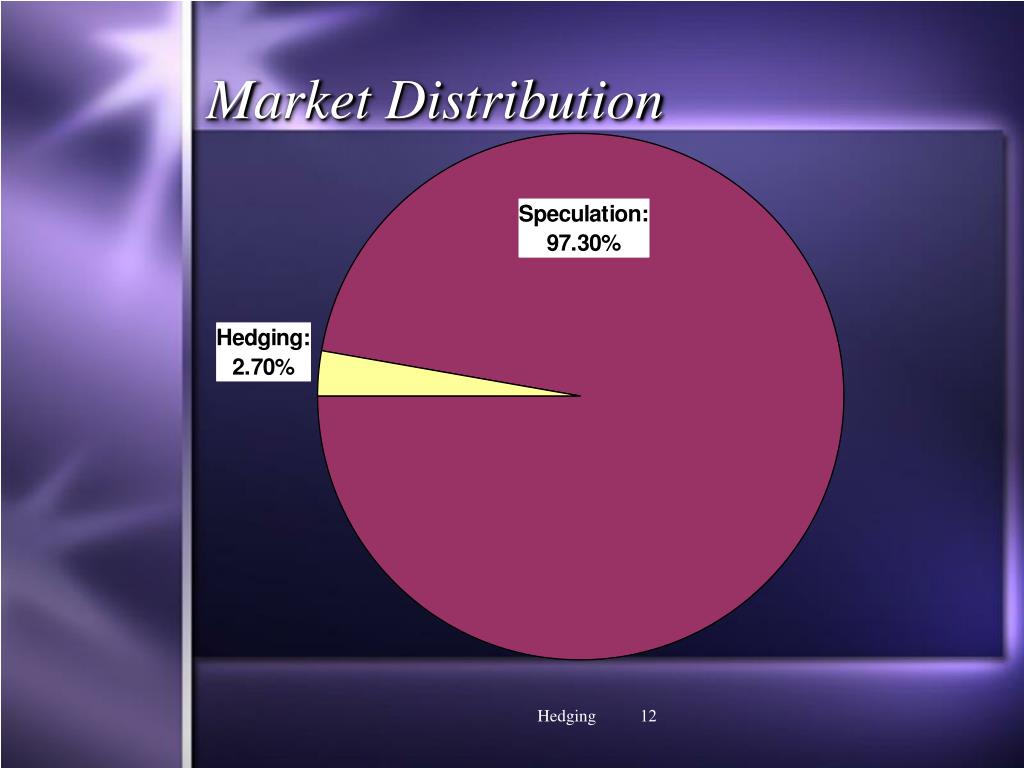 Market Distribution

Speculation: 97.30%

Hedging: 2.70%

Hedging 12